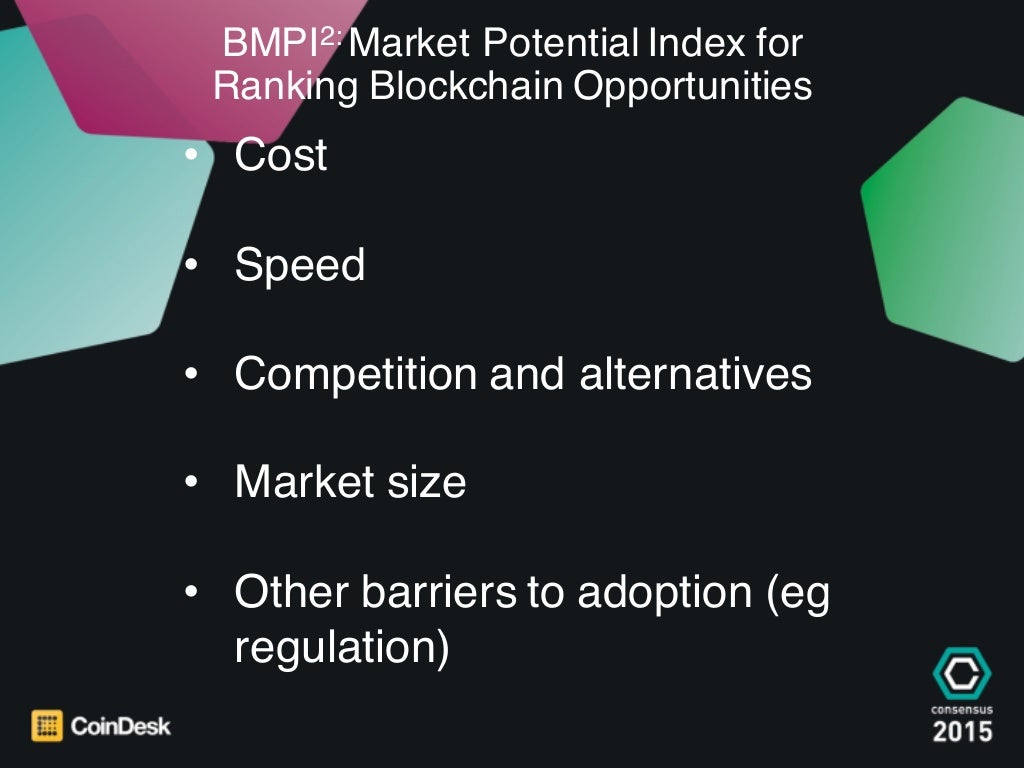 BMPI$^{2:}$ Market Potential Index for Ranking Blockchain Opportunities

• Cost

• Speed

• Competition and alternatives

• Market size

• Other barriers to adoption (eg regulation)

CoinDesk

consensus 2015